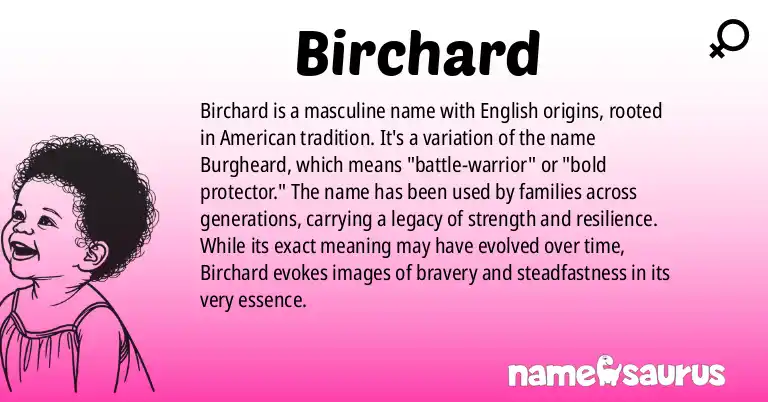 Birchard

Birchard is a masculine name with English origins, rooted in American tradition. It's a variation of the name Burgheard, which means "battle-warrior" or "bold protector." The name has been used by families across generations, carrying a legacy of strength and resilience. While its exact meaning may have evolved over time, Birchard evokes images of bravery and steadfastness in its very essence.

namesaurus